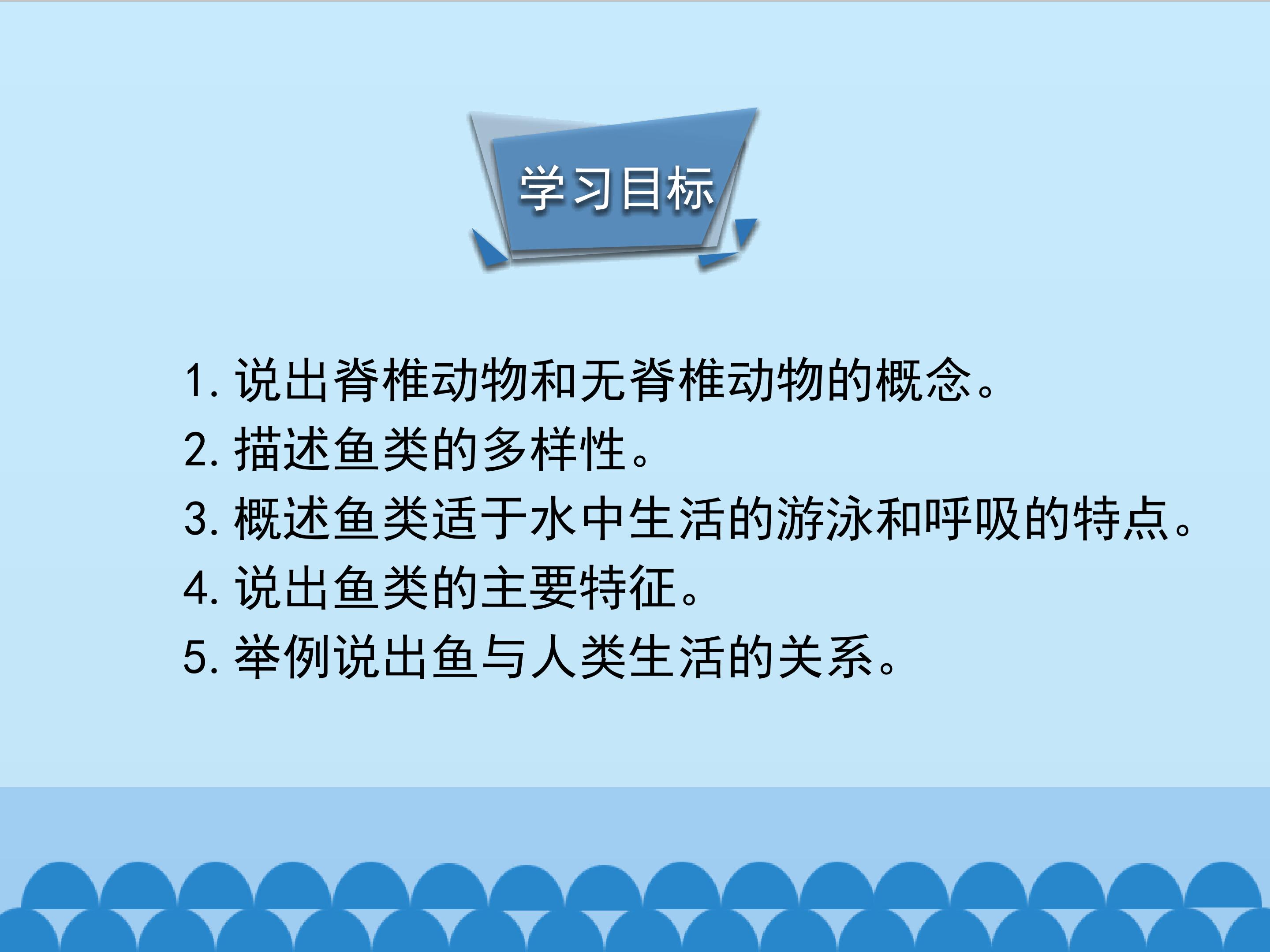 学习目标

1. 说出脊椎动物和无脊椎动物的概念。
2. 描述鱼类的多样性。
3. 概述鱼类适于水中生活的游泳和呼吸的特点。
4. 说出鱼类的主要特征。
5. 举例说出鱼与人类生活的关系。